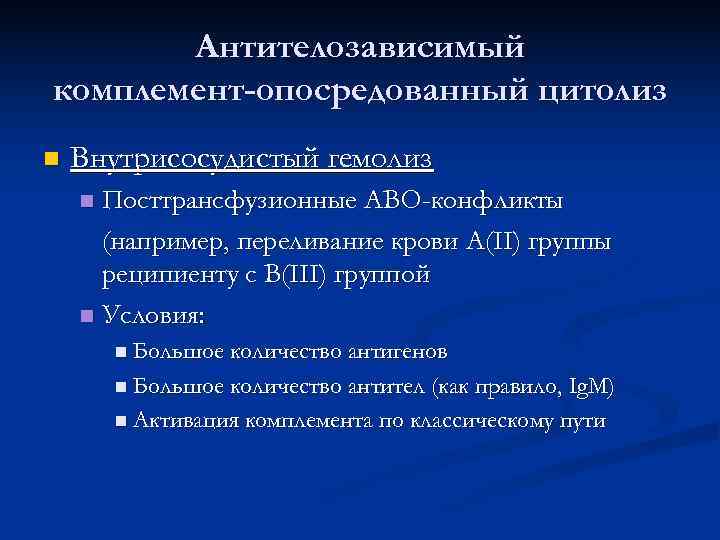 Антителозависимый комплемент-опосредованный цитолиз

Внутрисосудистый гемолиз

Посттрансфузионные АВО-конфликты

(например, переливание крови А(II) группы реципиенту с В(III) группой

Условия:

Большое количество антигенов

Большое количество антител (как правило, IgM)

Активация комплемента по классическому пути